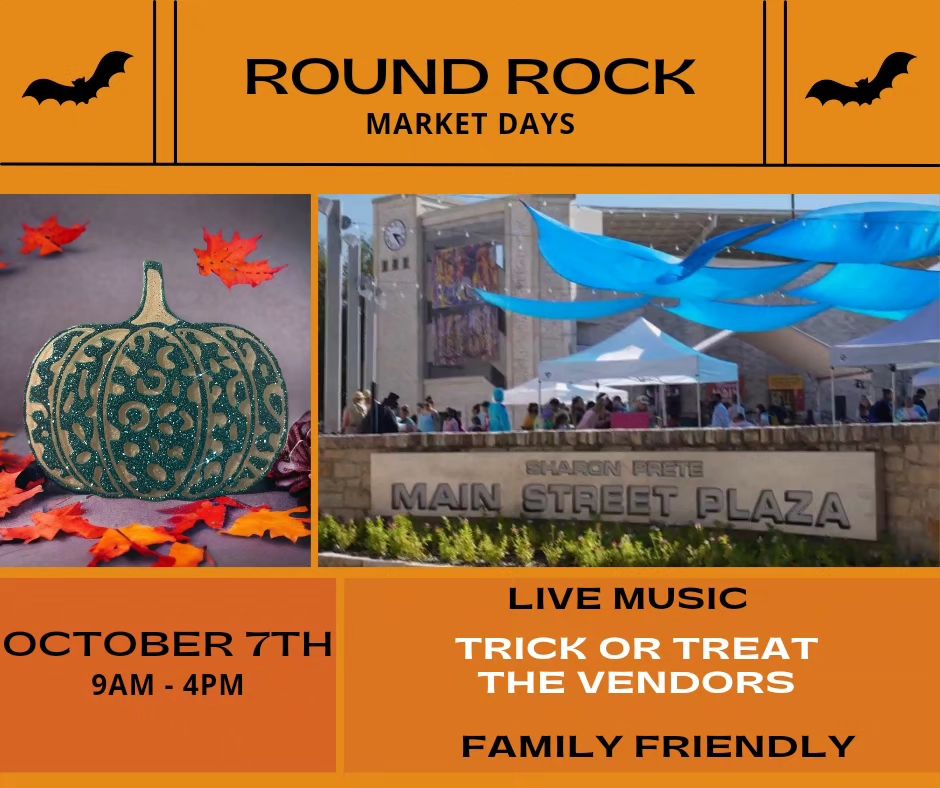 ROUND ROCK
MARKET DAYS

SHARON PRETE
MAIN STREET PLAZA

OCTOBER 7TH
9AM - 4PM

LIVE MUSIC

TRICK OR TREAT THE VENDORS

FAMILY FRIENDLY